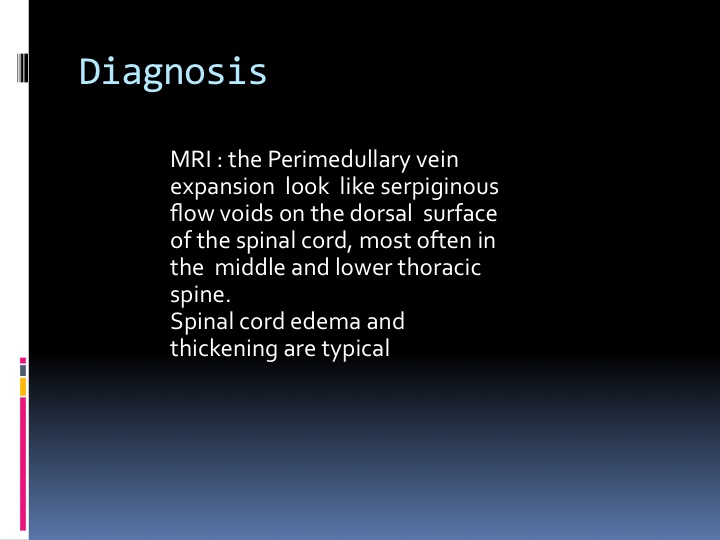 Diagnosis

MRI : the Perimedullary vein expansion look like serpiginous flow voids on the dorsal surface of the spinal cord, most often in the middle and lower thoracic spine.
Spinal cord edema and thickening are typical